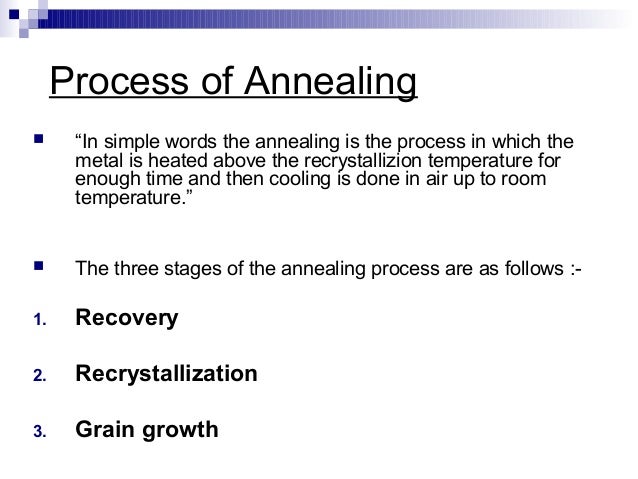 Process of Annealing

“In simple words the annealing is the process in which the metal is heated above the recrystallizion temperature for enough time and then cooling is done in air up to room temperature.”

The three stages of the annealing process are as follows :-

1. Recovery

2. Recrystallization

3. Grain growth